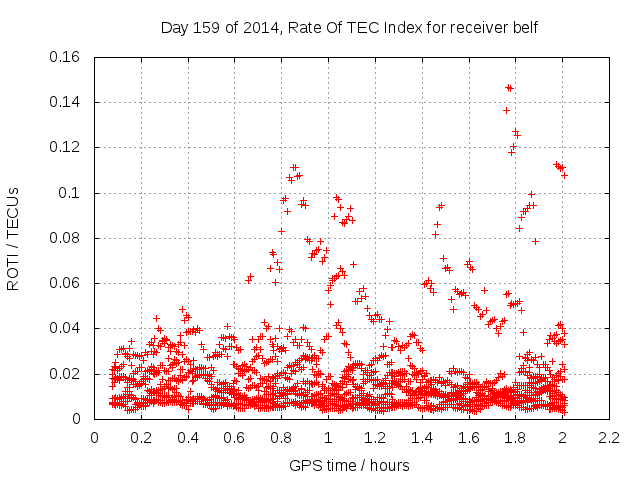 Day 159 of 2014, Rate Of TEC Index for receiver belf

ROTI / TECUs

0.16
0.14
0.12
0.1
0.08
0.06
0.04
0.02
0

0 0.2 0.4 0.6 0.8 1 1.2 1.4 1.6 1.8 2 2.2

GPS time / hours